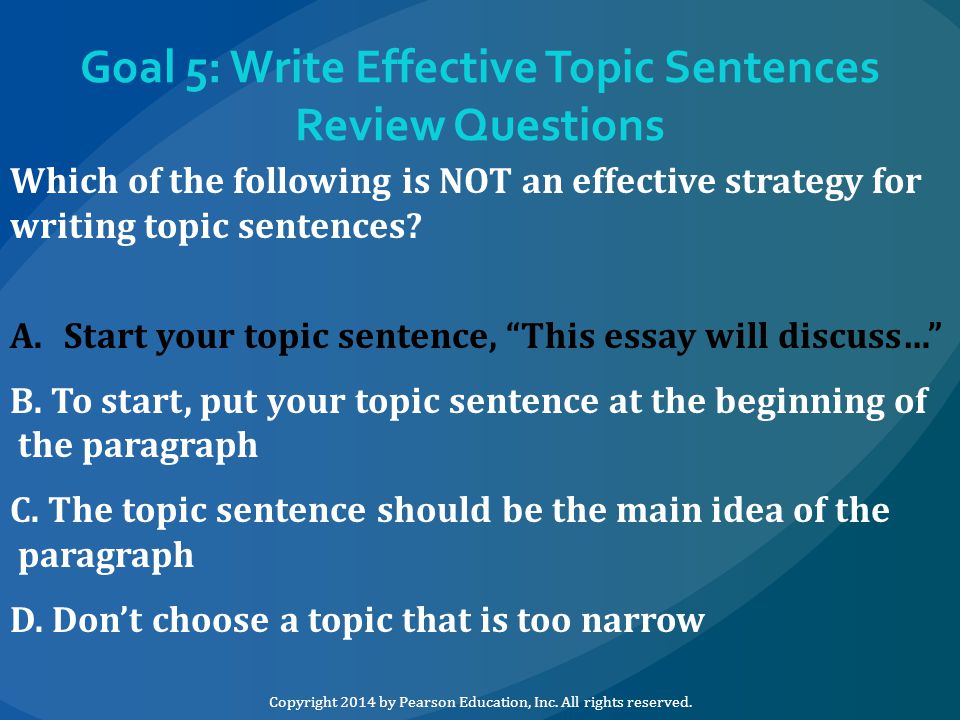 Goal 5: Write Effective Topic Sentences
Review Questions

Which of the following is NOT an effective strategy for writing topic sentences?

A. Start your topic sentence, “This essay will discuss…”

B. To start, put your topic sentence at the beginning of the paragraph

C. The topic sentence should be the main idea of the paragraph

D. Don’t choose a topic that is too narrow

Copyright 2014 by Pearson Education, Inc. All rights reserved.